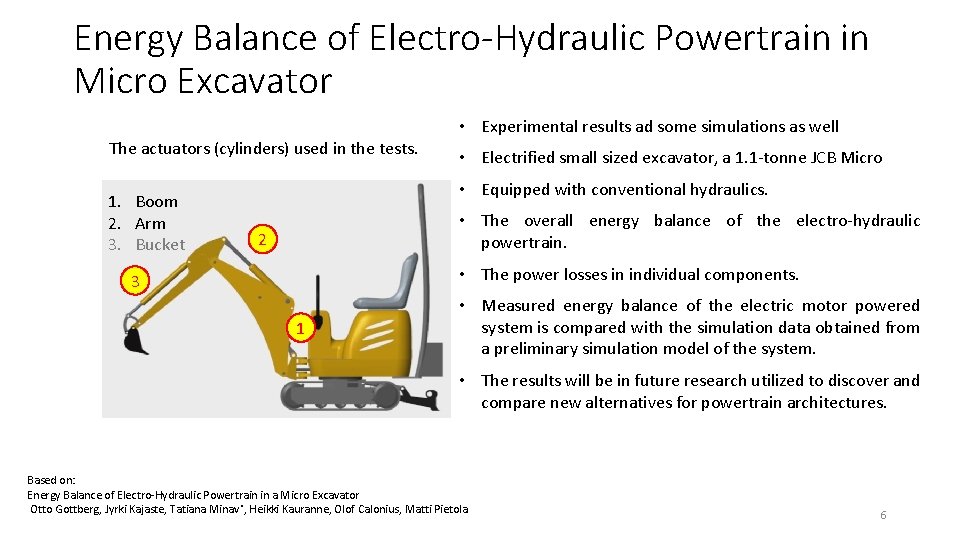 Energy Balance of Electro-Hydraulic Powertrain in Micro Excavator

The actuators (cylinders) used in the tests.

1. Boom
2. Arm
3. Bucket

2

3

1

• Experimental results ad some simulations as well

• Electrified small sized excavator, a 1.1-tonne JCB Micro

• Equipped with conventional hydraulics.

• The overall energy balance of the electro-hydraulic powertrain.

• The power losses in individual components.

• Measured energy balance of the electric motor powered system is compared with the simulation data obtained from a preliminary simulation model of the system.

• The results will be in future research utilized to discover and compare new alternatives for powertrain architectures.

Based on:
Energy Balance of Electro-Hydraulic Powertrain in a Micro Excavator
Otto Gottberg, Jyrki Kajaste, Tatiana Minav*, Heikki Kauranne, Olof Calonius, Matti Pietola

6